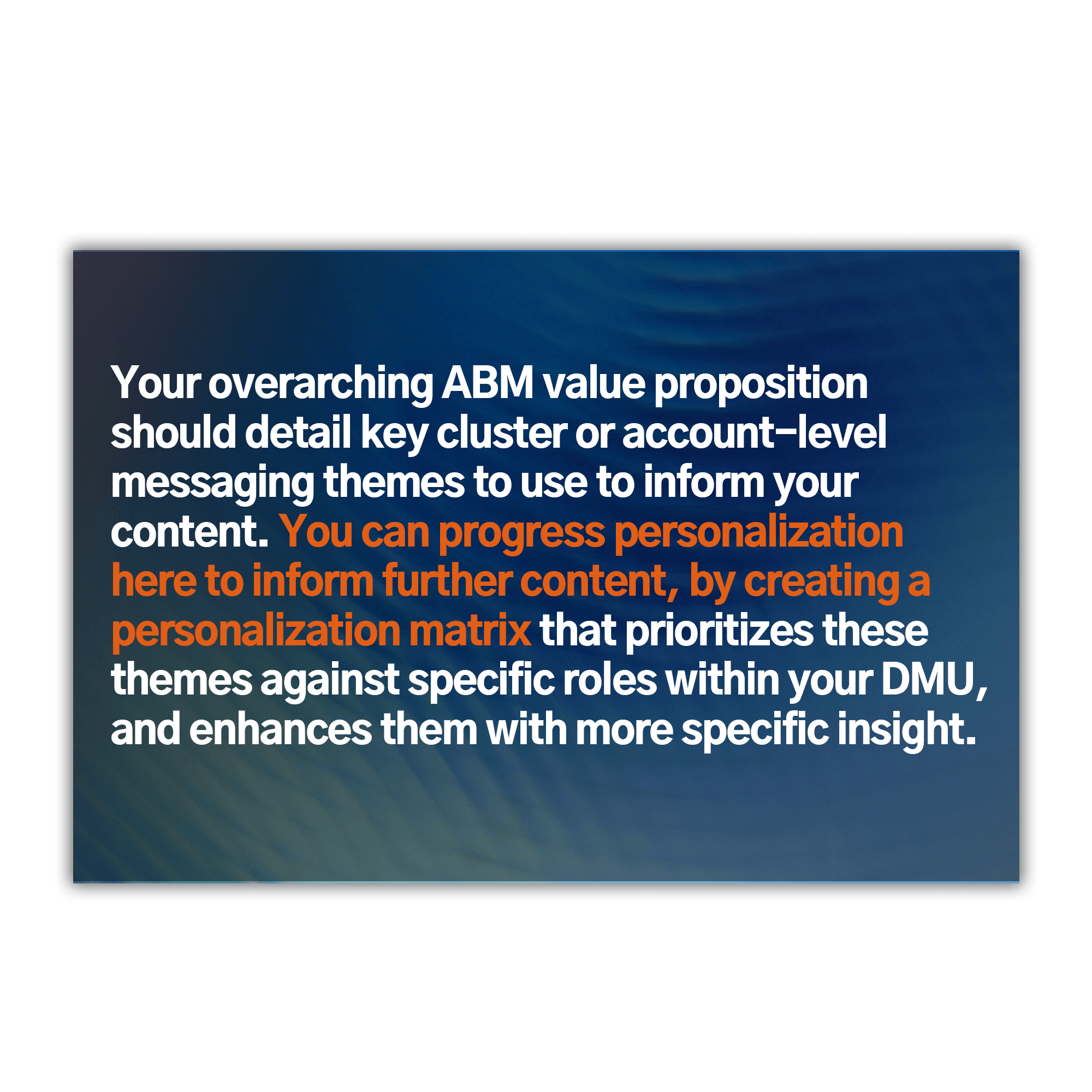 Your overarching ABM value proposition should detail key cluster or account-level messaging themes to use to inform your content. You can progress personalization here to inform further content, by creating a personalization matrix that prioritizes these themes against specific roles within your DMU, and enhances them with more specific insight.